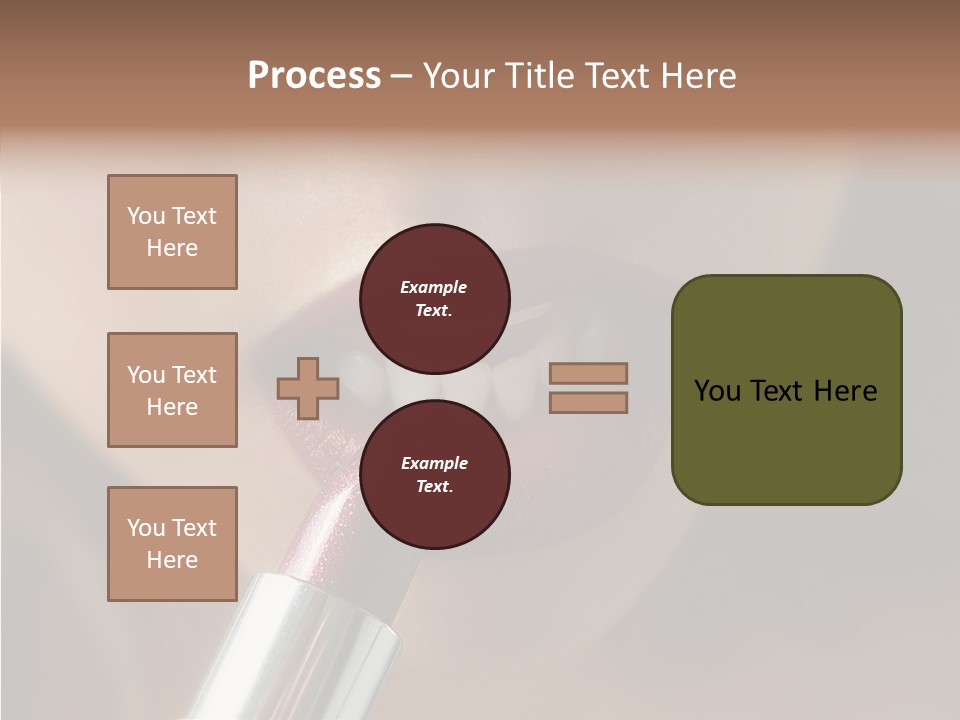 Process – Your Title Text Here

You Text Here

You Text Here

You Text Here

Example Text.

Example Text.

You Text Here